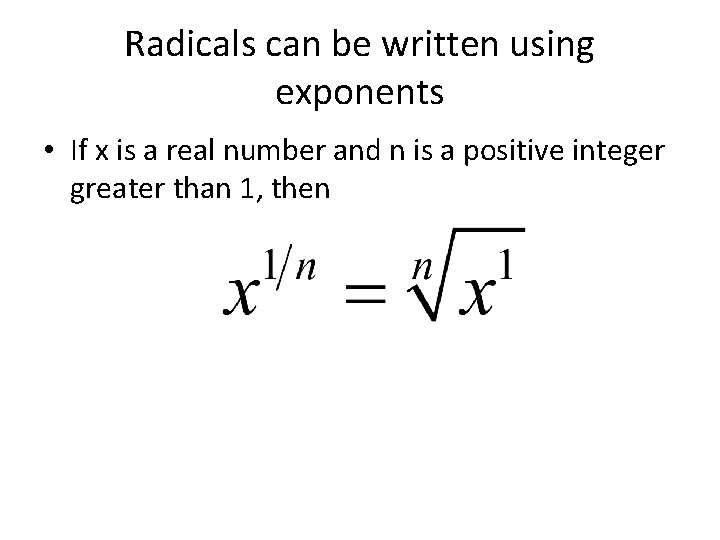 Radicals can be written using exponents

• If x is a real number and n is a positive integer greater than 1, then

$x^{1/n} = \sqrt[n]{x^1}$